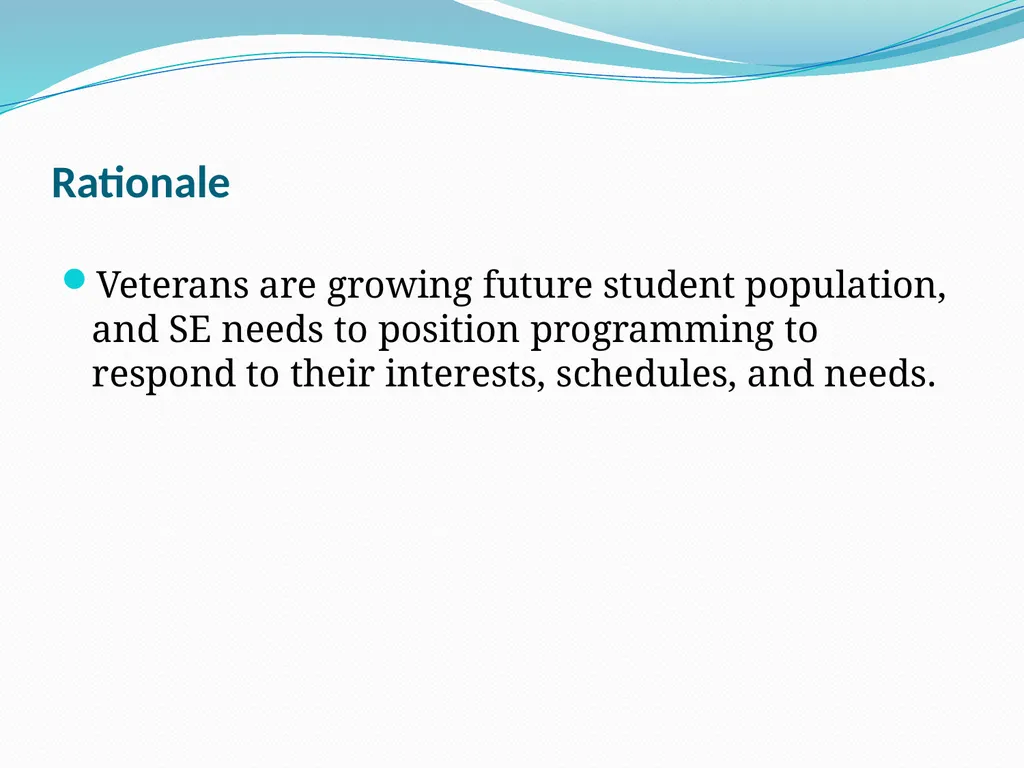 Rationale

Veterans are growing future student population, and SE needs to position programming to respond to their interests, schedules, and needs.